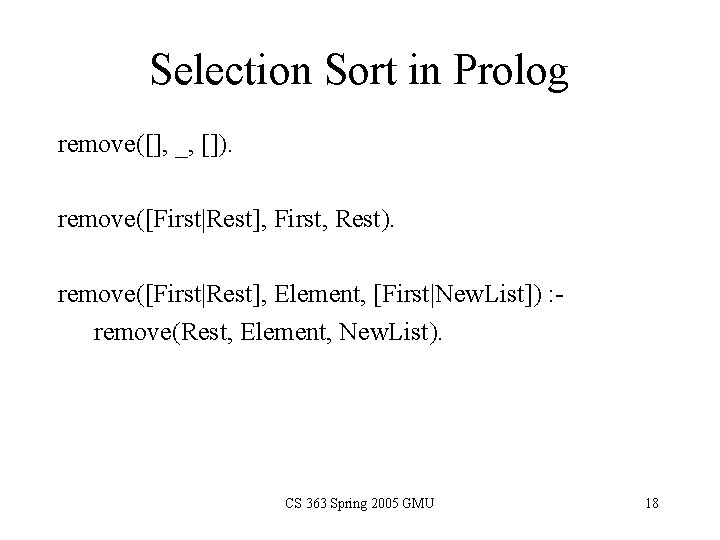 Selection Sort in Prolog

remove([], _, []).

remove([First|Rest], First, Rest).

remove([First|Rest], Element, [First|NewList]) :-
remove(Rest, Element, NewList).

CS 363 Spring 2005 GMU

18